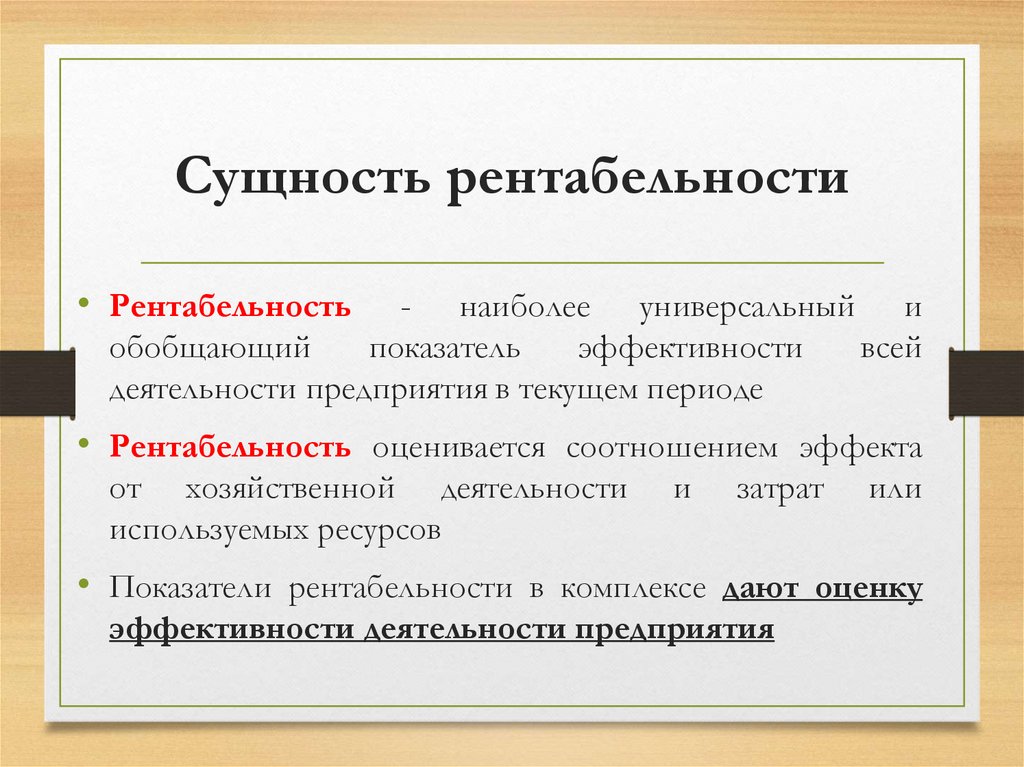 Сущность рентабельности

• Рентабельность - наиболее универсальный и обобщающий показатель эффективности всей деятельности предприятия в текущем периоде

• Рентабельность оценивается соотношением эффекта от хозяйственной деятельности и затрат или используемых ресурсов

• Показатели рентабельности в комплексе дают оценку эффективности деятельности предприятия